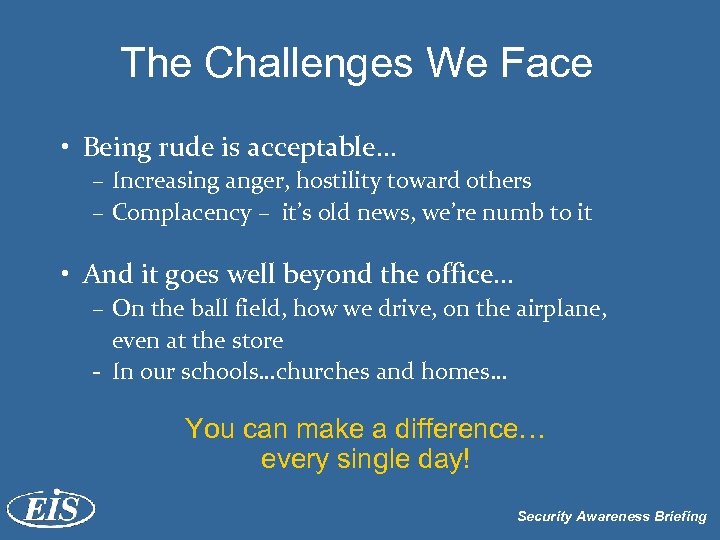 The Challenges We Face

• Being rude is acceptable…
– Increasing anger, hostility toward others
– Complacency – it's old news, we're numb to it

• And it goes well beyond the office…
– On the ball field, how we drive, on the airplane, even at the store
- In our schools…churches and homes…

You can make a difference… every single day!

EIS

Security Awareness Briefing